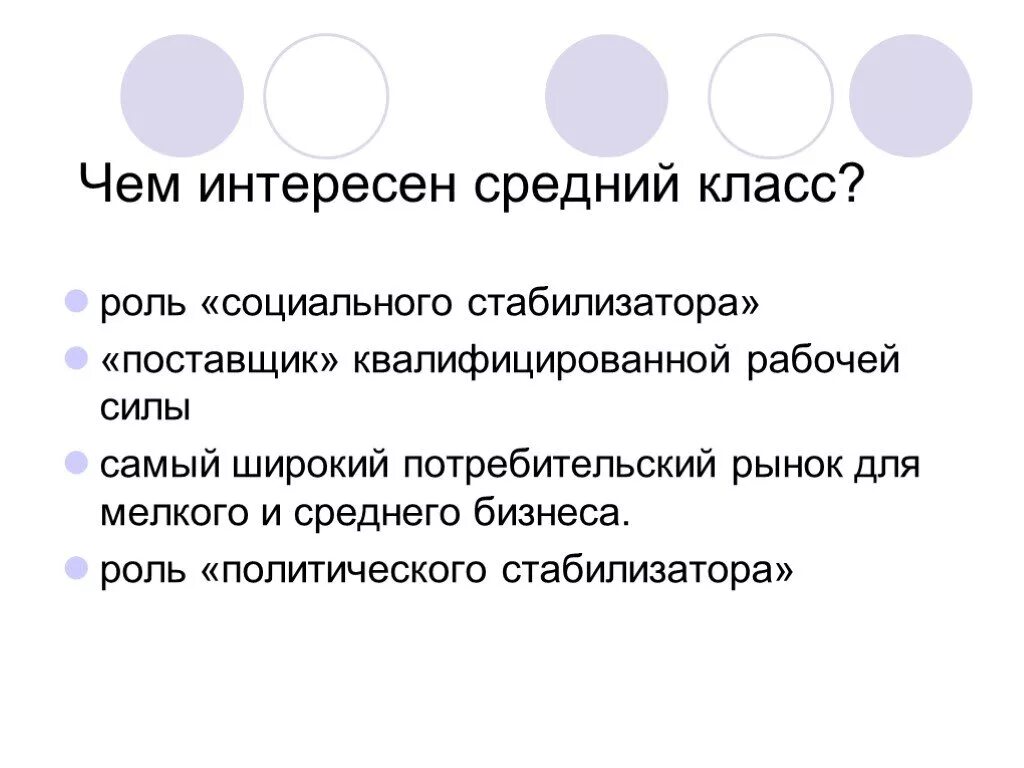 Чем интересен средний класс?

роль «социального стабилизатора»

«поставщик» квалифицированной рабочей силы

самый широкий потребительский рынок для мелкого и среднего бизнеса.

роль «политического стабилизатора»